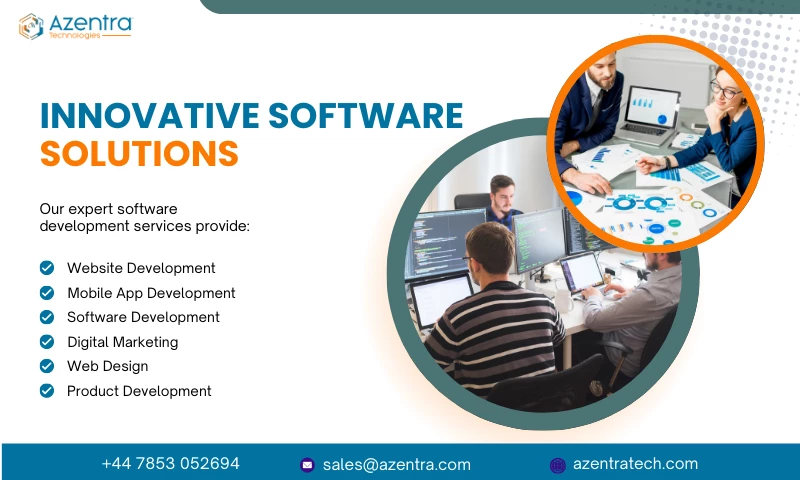 Azentra
Technologies

INNOVATIVE SOFTWARE SOLUTIONS

Our expert software development services provide:

Website Development
Mobile App Development
Software Development
Digital Marketing
Web Design
Product Development

+44 7853 052694
sales@azentra.com
azentratech.com